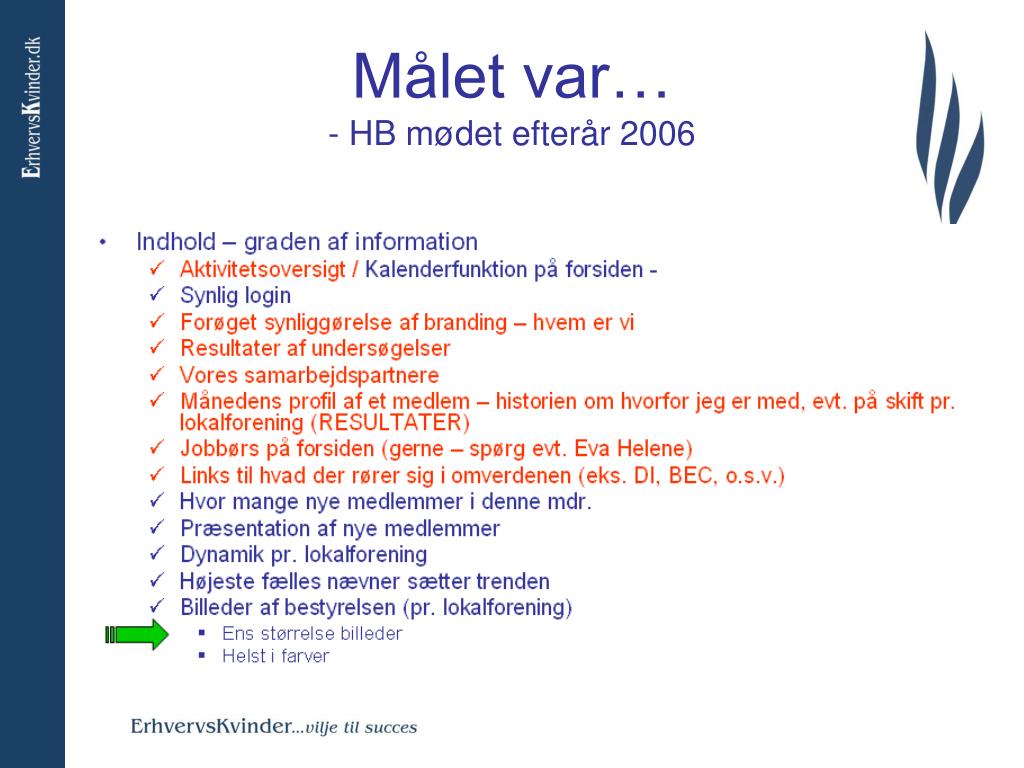 ErhvervsKvinder.dk

Målet var…
- HB mødet efterår 2006

• Indhold – graden af information
✓ Aktivitetsoversigt / Kalenderfunktion på forsiden -
✓ Synlig login
✓ Forøget synliggørelse af branding – hvem er vi
✓ Resultater af undersøgelser
✓ Vores samarbejdspartnere
✓ Månedens profil af et medlem – historien om hvorfor jeg er med, evt. på skift pr. lokalforening (RESULTATER)
✓ Jobbørs på forsiden (gerne – spørg evt. Eva Helene)
✓ Links til hvad der rører sig i omverdenen (eks. DI, BEC, o.s.v.)
✓ Hvor mange nye medlemmer i denne mdr.
✓ Præsentation af nye medlemmer
✓ Dynamik pr. lokalforening
✓ Højeste fælles nævner sætter trenden
✓ Billeder af bestyrelsen (pr. lokalforening)
▪ Ens størrelse billeder
▪ Helst i farver

ErhvervsKvinder...vilje til succes